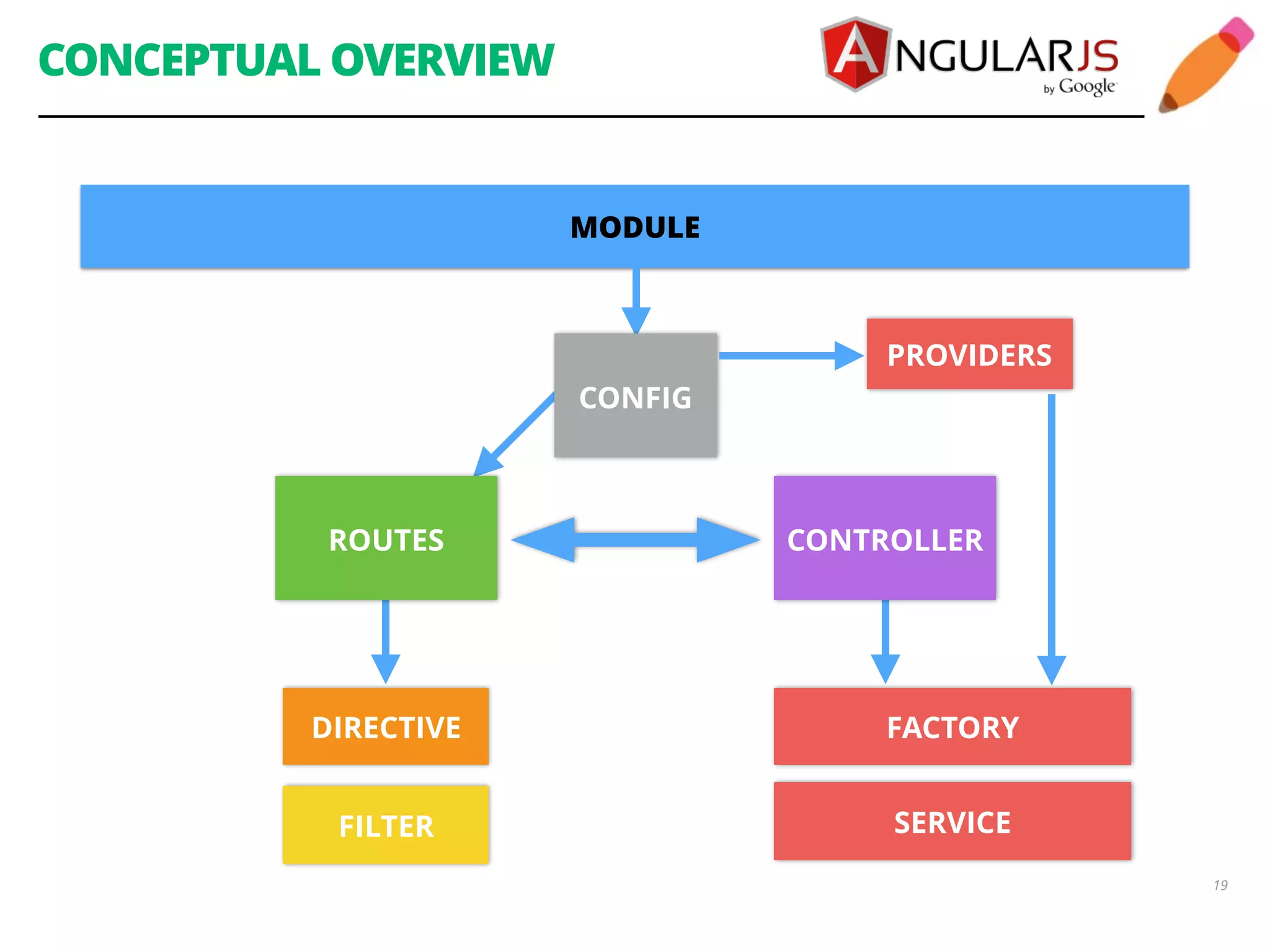 CONCEPTUAL OVERVIEW

ANGULARJS by Google

MODULE

CONFIG

PROVIDERS

ROUTES

CONTROLLER

DIRECTIVE

FILTER

FACTORY

SERVICE

19